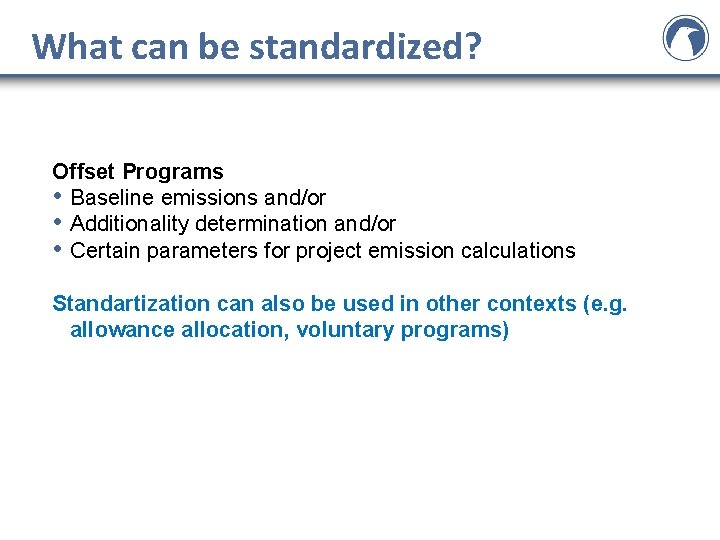 What can be standardized?

Offset Programs
• Baseline emissions and/or
• Additionality determination and/or
• Certain parameters for project emission calculations

Standartization can also be used in other contexts (e.g. allowance allocation, voluntary programs)